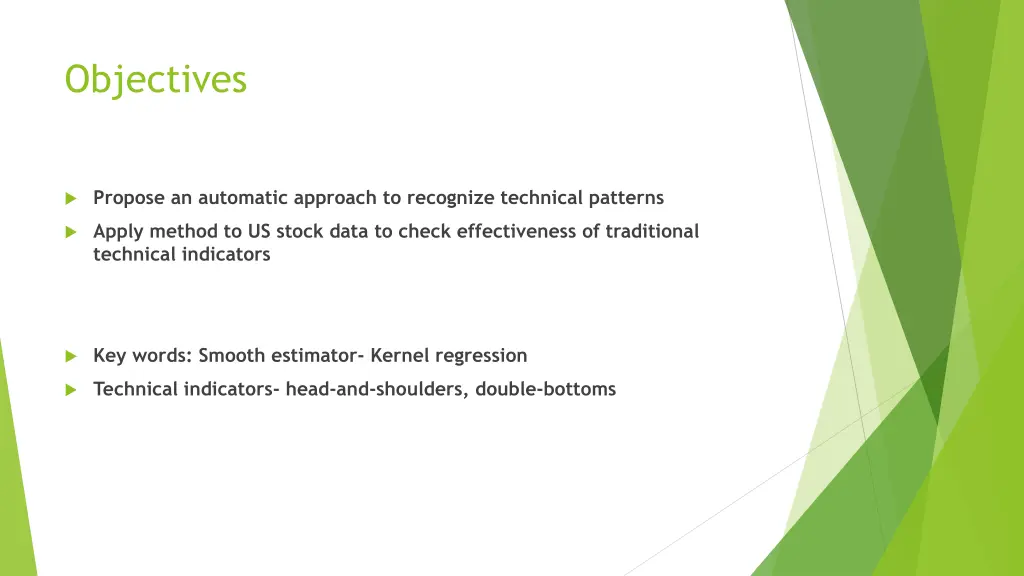 Objectives

Propose an automatic approach to recognize technical patterns

Apply method to US stock data to check effectiveness of traditional technical indicators

Key words: Smooth estimator- Kernel regression

Technical indicators- head-and-shoulders, double-bottoms